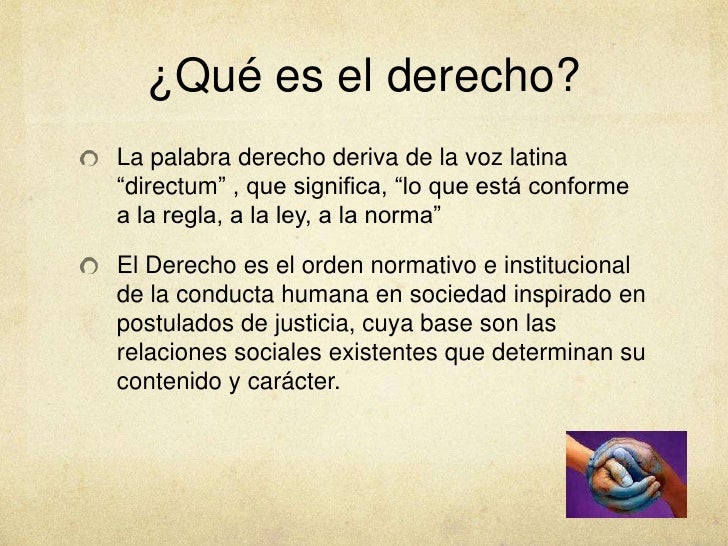 ¿Qué es el derecho?

La palabra derecho deriva de la voz latina “directum” , que significa, “lo que está conforme a la regla, a la ley, a la norma”

El Derecho es el orden normativo e institucional de la conducta humana en sociedad inspirado en postulados de justicia, cuya base son las relaciones sociales existentes que determinan su contenido y carácter.